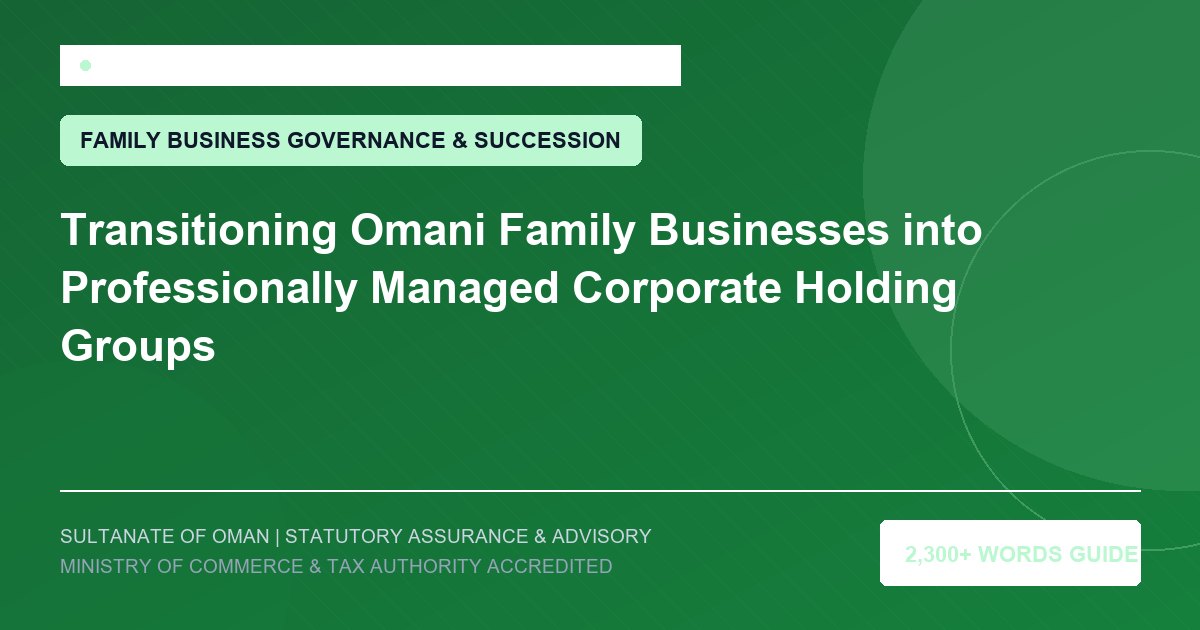 FAMILY BUSINESS GOVERNANCE & SUCCESSION

Transitioning Omani Family Businesses into Professionally Managed Corporate Holding Groups

SULTANATE OF OMAN | STATUTORY ASSURANCE & ADVISORY
MINISTRY OF COMMERCE & TAX AUTHORITY ACCREDITED

2,300+ WORDS GUIDE